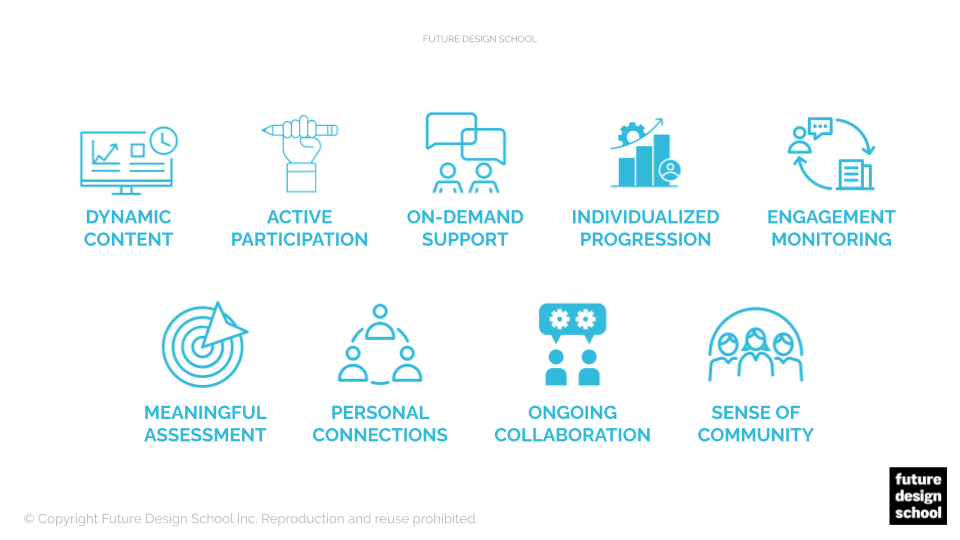 FUTURE DESIGN SCHOOL

DYNAMIC CONTENT

ACTIVE PARTICIPATION

ON-DEMAND SUPPORT

INDIVIDUALIZED PROGRESSION

ENGAGEMENT MONITORING

MEANINGFUL ASSESSMENT

PERSONAL CONNECTIONS

ONGOING COLLABORATION

SENSE OF COMMUNITY

© Copyright Future Design School Inc. Reproduction and reuse prohibited.

future design school